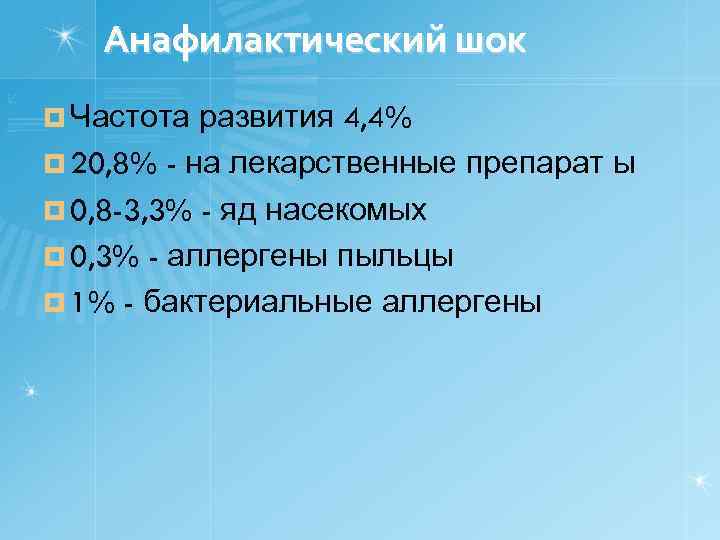 Анафилактический шок

Частота развития 4,4%

20,8% - на лекарственные препарат ы

0,8-3,3% - яд насекомых

0,3% - аллергены пыльцы

1% - бактериальные аллергены